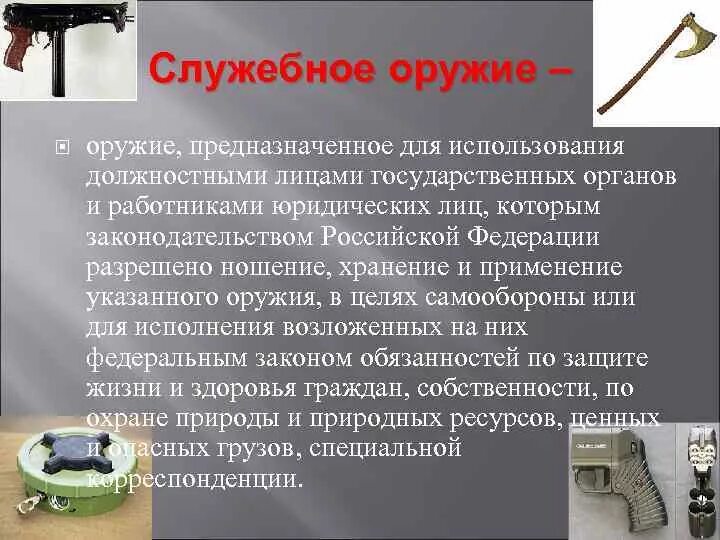 Служебное оружие –

оружие, предназначенное для использования должностными лицами государственных органов и работниками юридических лиц, которым законодательством Российской Федерации разрешено ношение, хранение и применение указанного оружия, в целях самообороны или для исполнения возложенных на них федеральным законом обязанностей по защите жизни и здоровья граждан, собственности, по охране природы и природных ресурсов, ценных и опасных грузов, специальной корреспонденции.